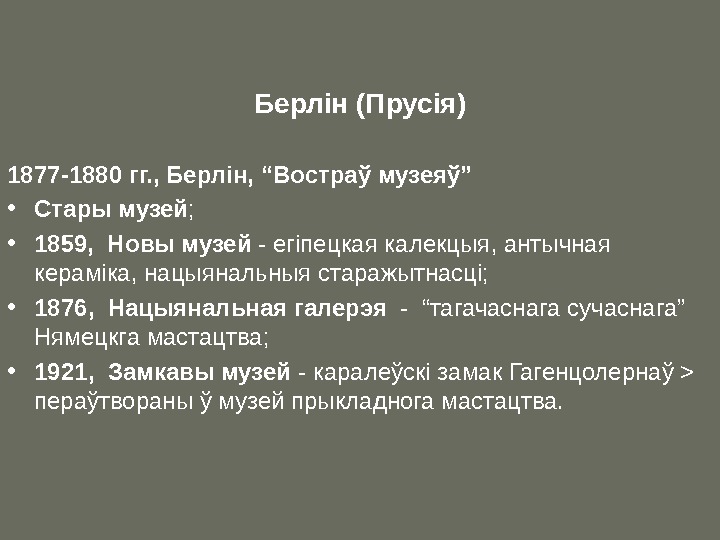 Берлін (Прусія)

1877-1880 гг., Берлін, “Востраў музеяў”

• Стары музей;
• 1859, Новы музей - егіпецкая калекцыя, антычная кераміка, нацыянальныя старажытнасці;
• 1876, Нацыянальная галерэя - “тагачаснага сучаснага” Нямецкга мастацтва;
• 1921, Замкавы музей - каралеўскі замак Гагенцолернаў > пераўтвораны ў музей прыкладнога мастацтва.